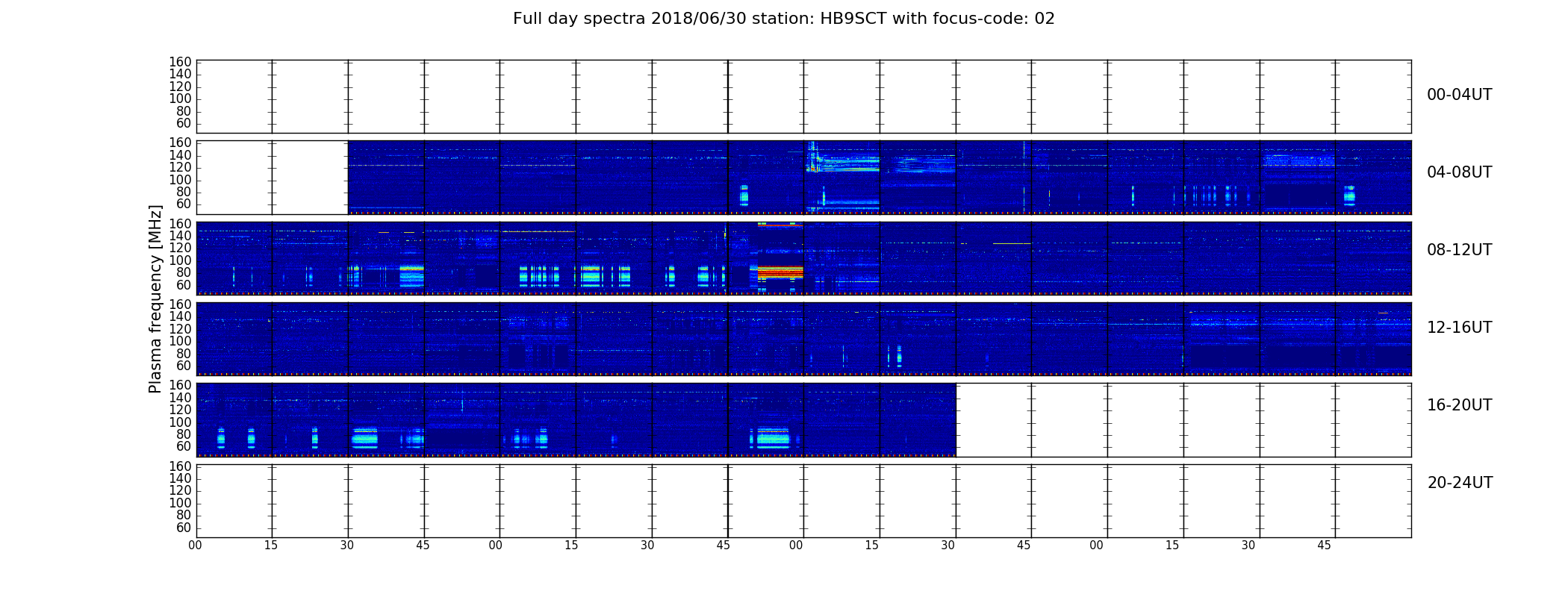 Full day spectra 2018/06/30 station: HB9SCT with focus-code: 02

Plasma frequency [MHz]

160
140
120
100
80
60

00-04UT

160
140
120
100
80
60

04-08UT

160
140
120
100
80
60

08-12UT

160
140
120
100
80
60

12-16UT

160
140
120
100
80
60

16-20UT

160
140
120
100
80
60

20-24UT

00 15 30 45 00 15 30 45 00 15 30 45 00 15 30 45